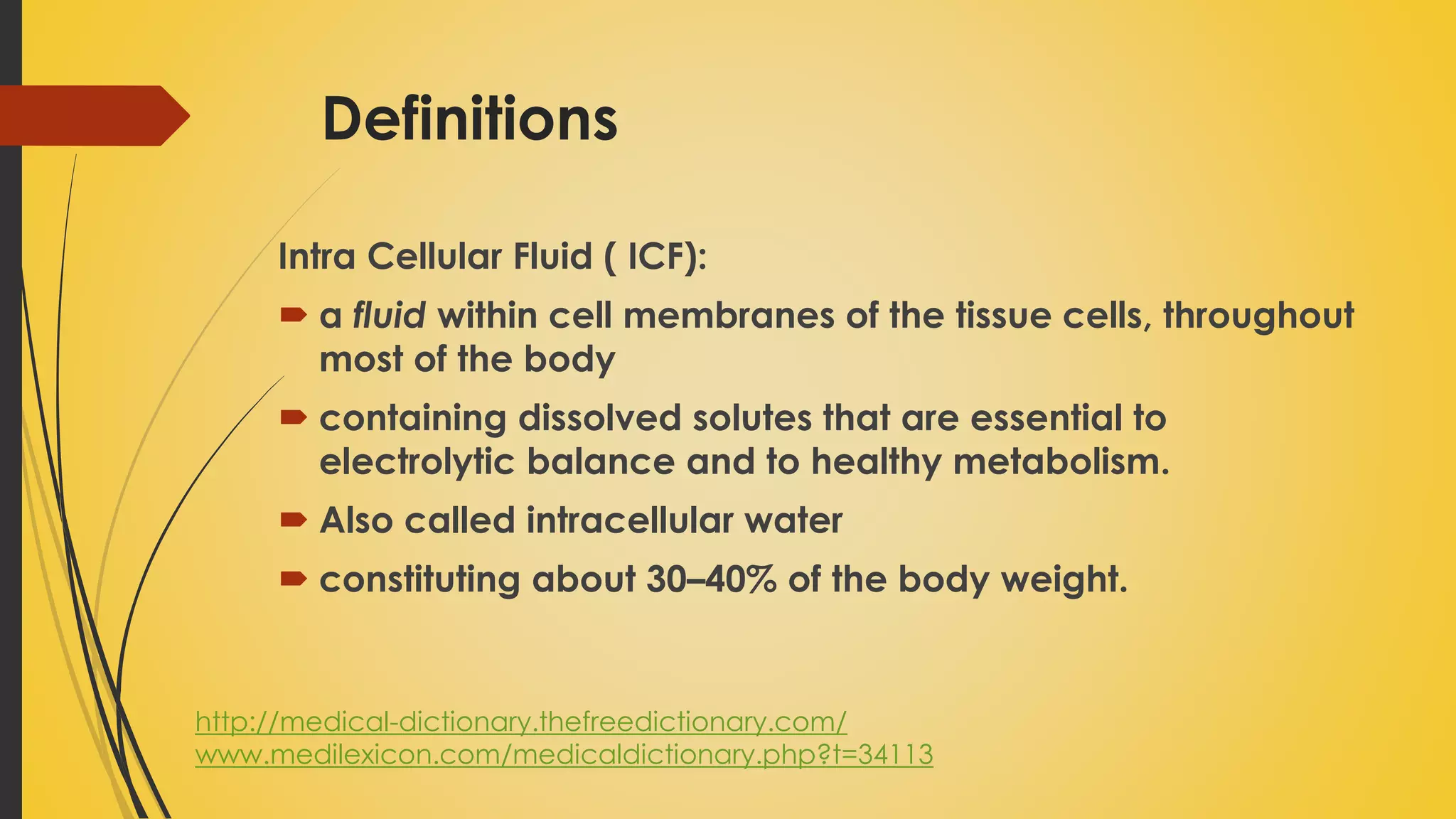 Definitions

Intra Cellular Fluid ( ICF):

a fluid within cell membranes of the tissue cells, throughout most of the body

containing dissolved solutes that are essential to electrolytic balance and to healthy metabolism.

Also called intracellular water

constituting about 30–40% of the body weight.

http://medical-dictionary.thefreedictionary.com/
www.medilexicon.com/medicaldictionary.php?t=34113